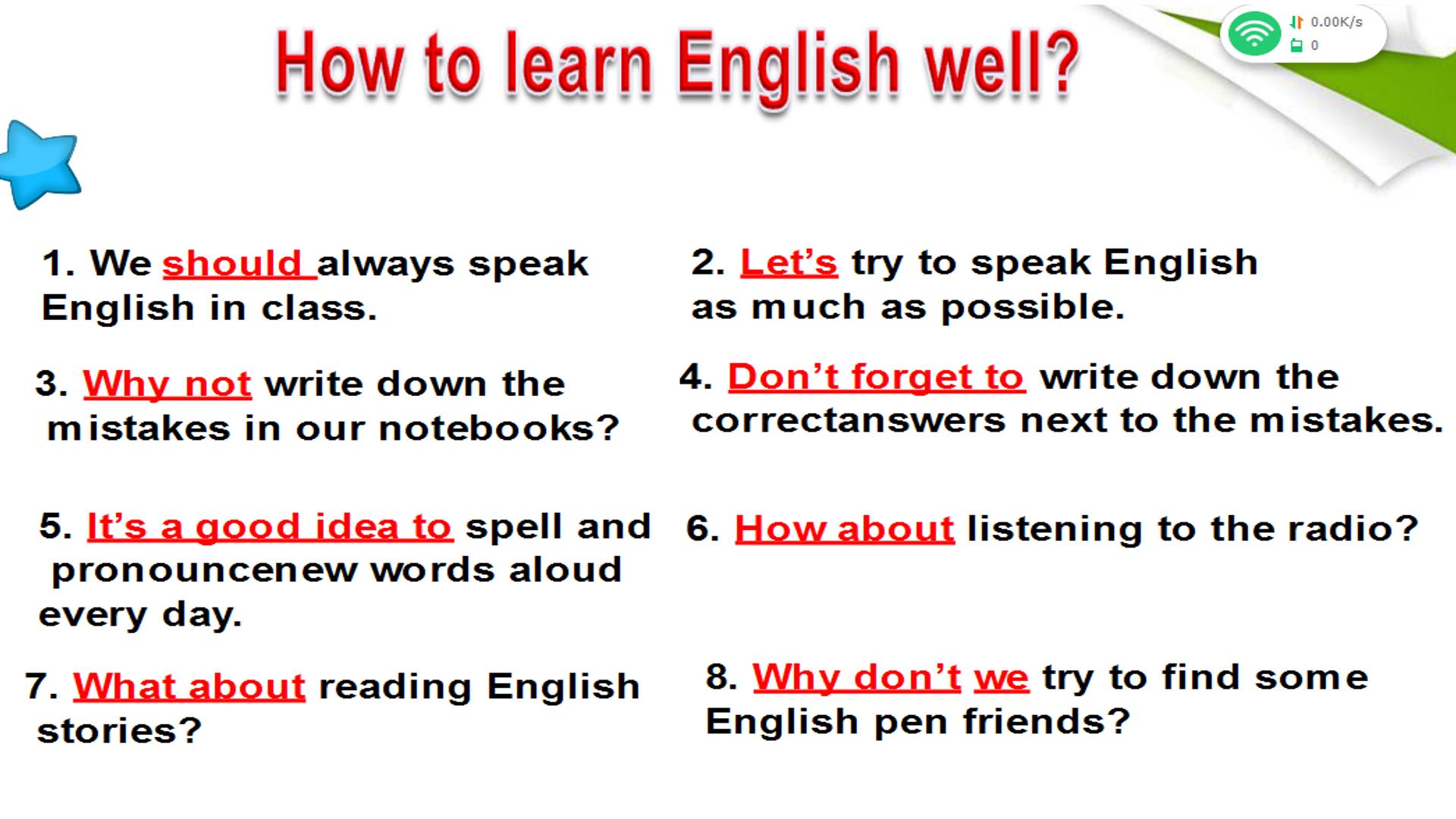 How to learn English well?

0.00K/s
0

1. We should always speak English in class.

2. Let's try to speak English as much as possible.

3. Why not write down the mistakes in our notebooks?

4. Don't forget to write down the correctanswers next to the mistakes.

5. It's a good idea to spell and pronouncenew words aloud every day.

6. How about listening to the radio?

7. What about reading English stories?

8. Why don't we try to find some English pen friends?